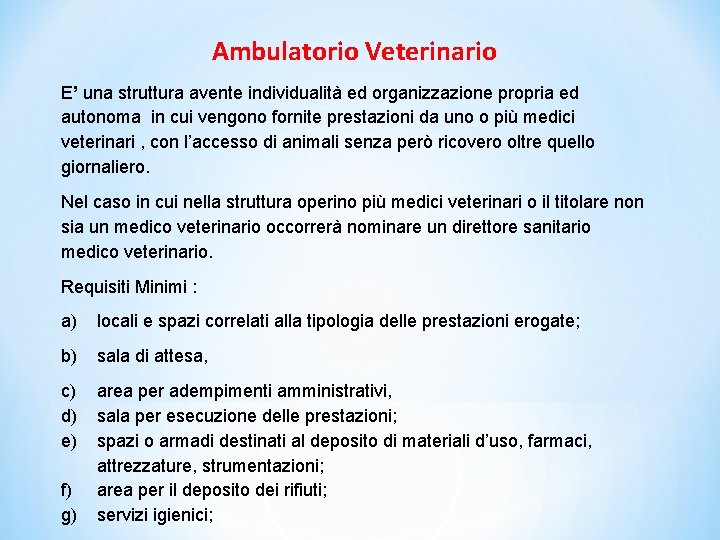 Ambulatorio Veterinario

E' una struttura avente individualità ed organizzazione propria ed autonoma  in cui vengono fornite prestazioni da uno o più medici veterinari , con l'accesso di animali senza però ricovero oltre quello giornaliero.

Nel caso in cui nella struttura operino più medici veterinari o il titolare non sia un medico veterinario occorrerà nominare un direttore sanitario medico veterinario.

Requisiti Minimi :

a) locali e spazi correlati alla tipologia delle prestazioni erogate;

b) sala di attesa,

c) area per adempimenti amministrativi,
d) sala per esecuzione delle prestazioni;
e) spazi o armadi destinati al deposito di materiali d'uso, farmaci, attrezzature, strumentazioni;
f) area per il deposito dei rifiuti;
g) servizi igienici;